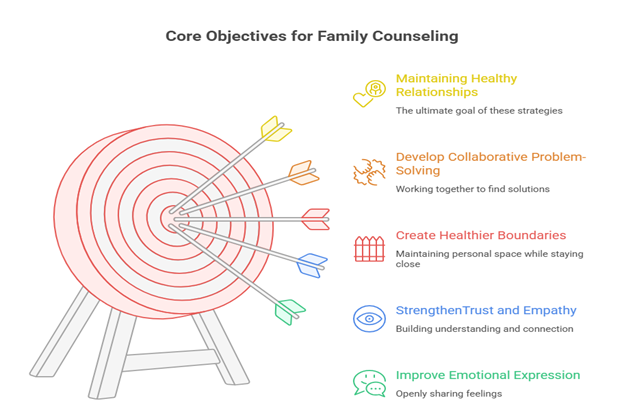 Core Objectives for Family Counseling

Maintaining Healthy Relationships
The ultimate goal of these strategies

Develop Collaborative Problem-Solving
Working together to find solutions

Create Healthier Boundaries
Maintaining personal space while staying close

StrengthenTrust and Empathy
Building understanding and connection

Improve Emotional Expression
Openly sharing feelings